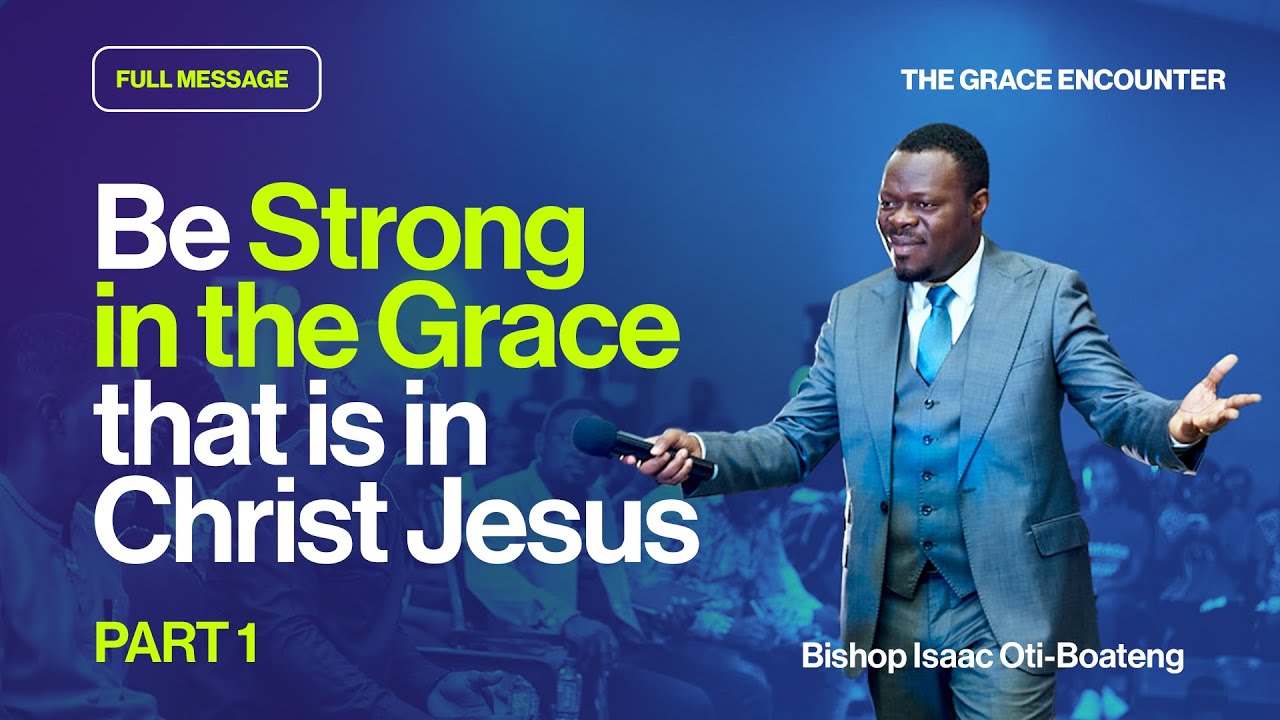 FULL MESSAGE

THE GRACE ENCOUNTER

Be Strong in the Grace that is in Christ Jesus

PART 1

Bishop Isaac Oti-Boateng